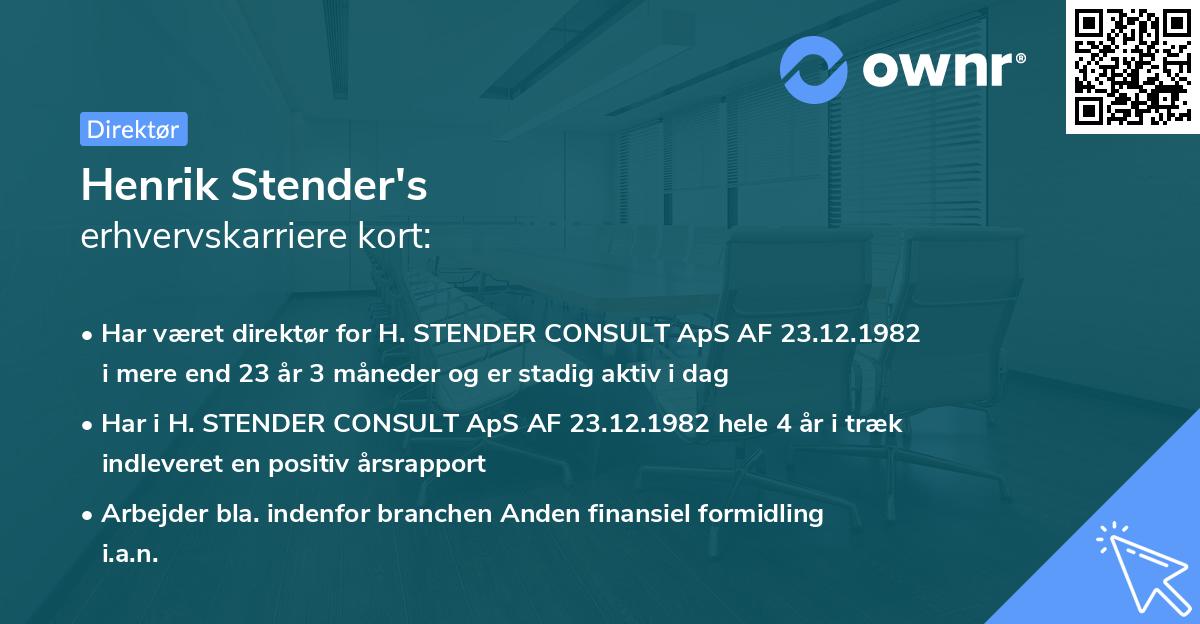 ownr®

Direktør

Henrik Stender's
erhvervskarriere kort:

• Har været direktør for H. STENDER CONSULT ApS AF 23.12.1982 i mere end 23 år 3 måneder og er stadig aktiv i dag

• Har i H. STENDER CONSULT ApS AF 23.12.1982 hele 4 år i træk indleveret en positiv årsrapport

• Arbejder bla. indenfor branchen Anden finansiel formidling i.a.n.